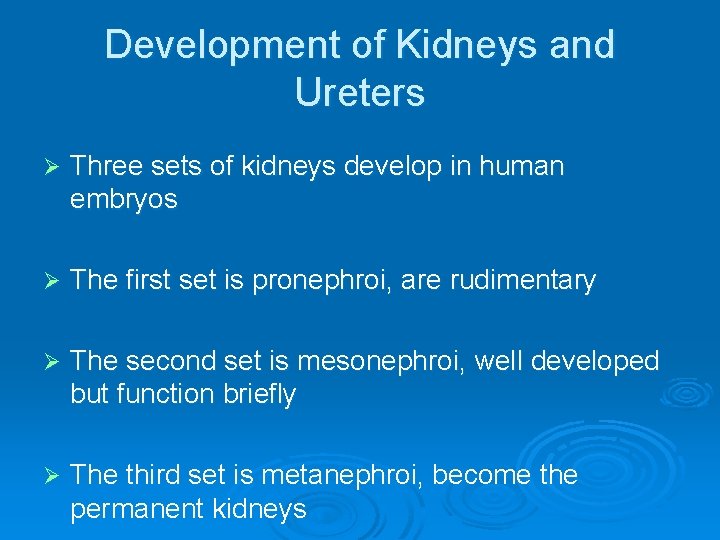 Development of Kidneys and Ureters

➢ Three sets of kidneys develop in human embryos

➢ The first set is pronephroi, are rudimentary

➢ The second set is mesonephroi, well developed but function briefly

➢ The third set is metanephroi, become the permanent kidneys